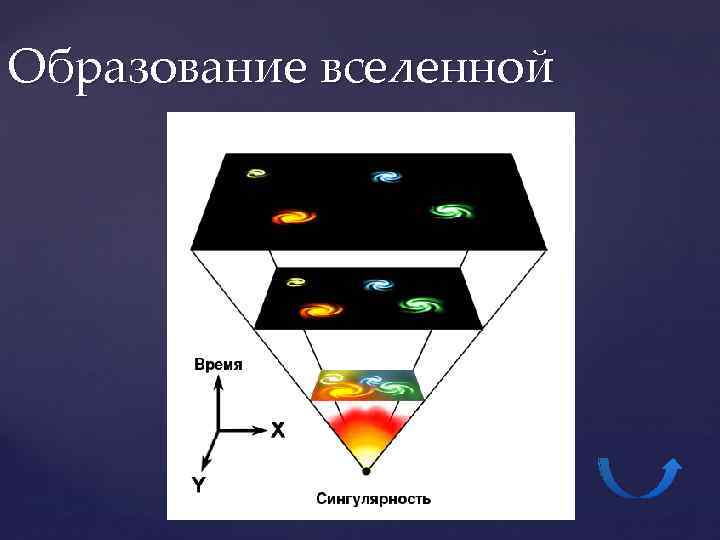 Образование вселенной

Время

X

Y

Сингулярность